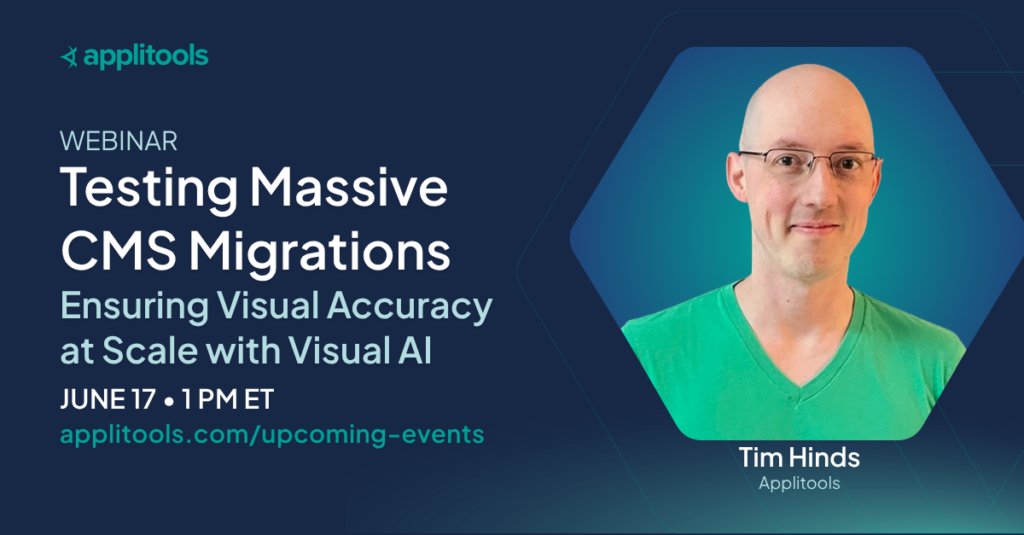 applitools

WEBINAR

Testing Massive CMS Migrations

Ensuring Visual Accuracy at Scale with Visual AI

JUNE 17 • 1 PM ET

applitools.com/upcoming-events

Tim Hinds
Applitools